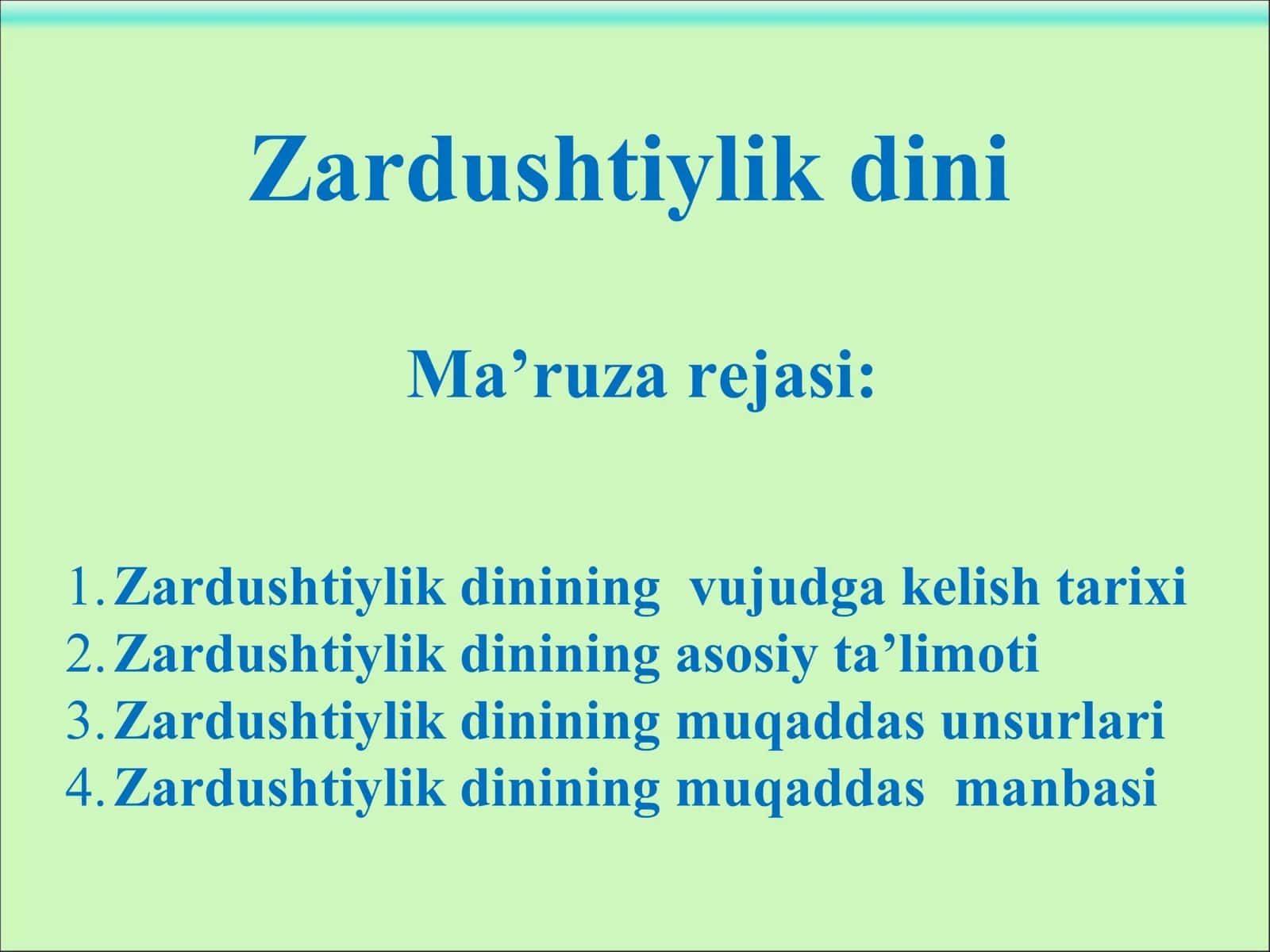 Zardushtiylik dini

Ma’ruza rejasi:

1. Zardushtiylik dinining vujudga kelish tarixi
2. Zardushtiylik dinining asosiy ta’limoti
3. Zardushtiylik dinining muqaddas unsurlari
4. Zardushtiylik dinining muqaddas manbasi